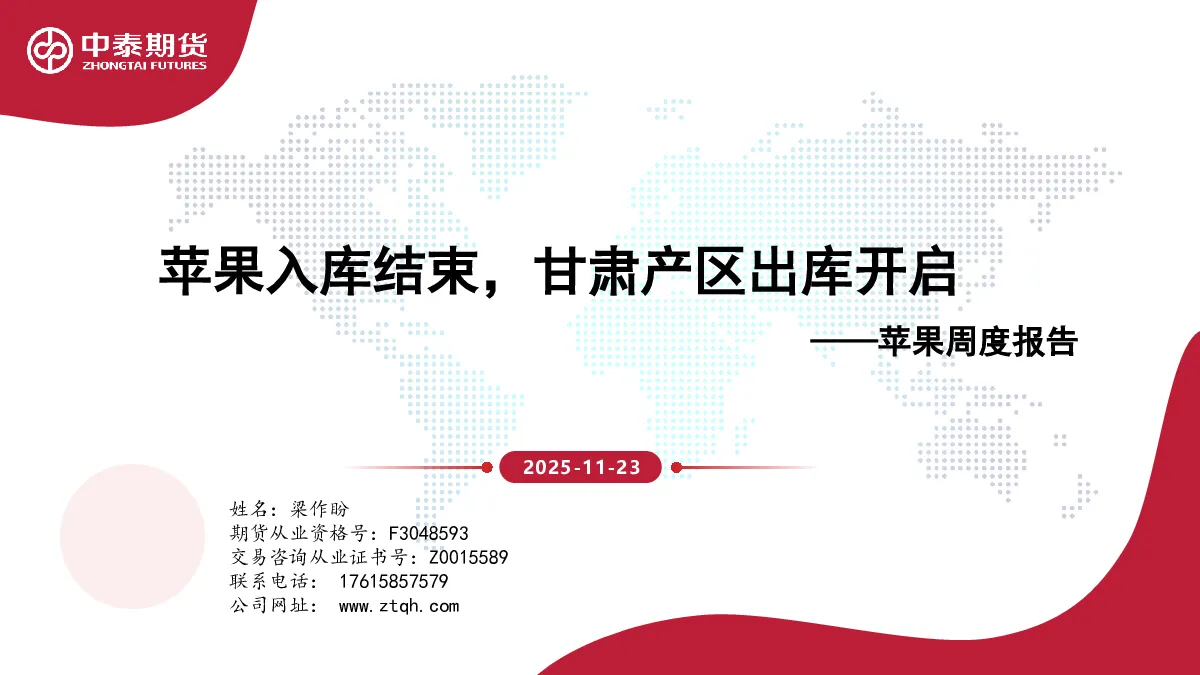 中泰期货
ZHONGTAI FUTURES

苹果入库结束，甘肃产区出库开启

——苹果周度报告

2025-11-23

姓名：梁作盼
期货从业资格号：F3048593
交易咨询从业证书号：Z0015589
联系电话： 17615857579
公司网址： www.ztqh.com